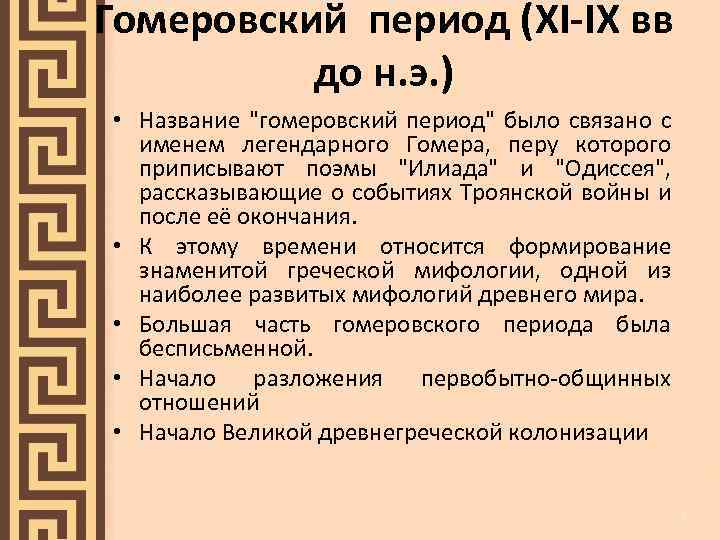 Гомеровский период (XI-IX вв до н.э.)

• Название "гомеровский период" было связано с именем легендарного Гомера, перу которого приписывают поэмы "Илиада" и "Одиссея", рассказывающие о событиях Троянской войны и после её окончания.
• К этому времени относится формирование знаменитой греческой мифологии, одной из наиболее развитых мифологий древнего мира.
• Большая часть гомеровского периода была бесписьменной.
• Начало разложения первобытно-общинных отношений
• Начало Великой древнегреческой колонизации